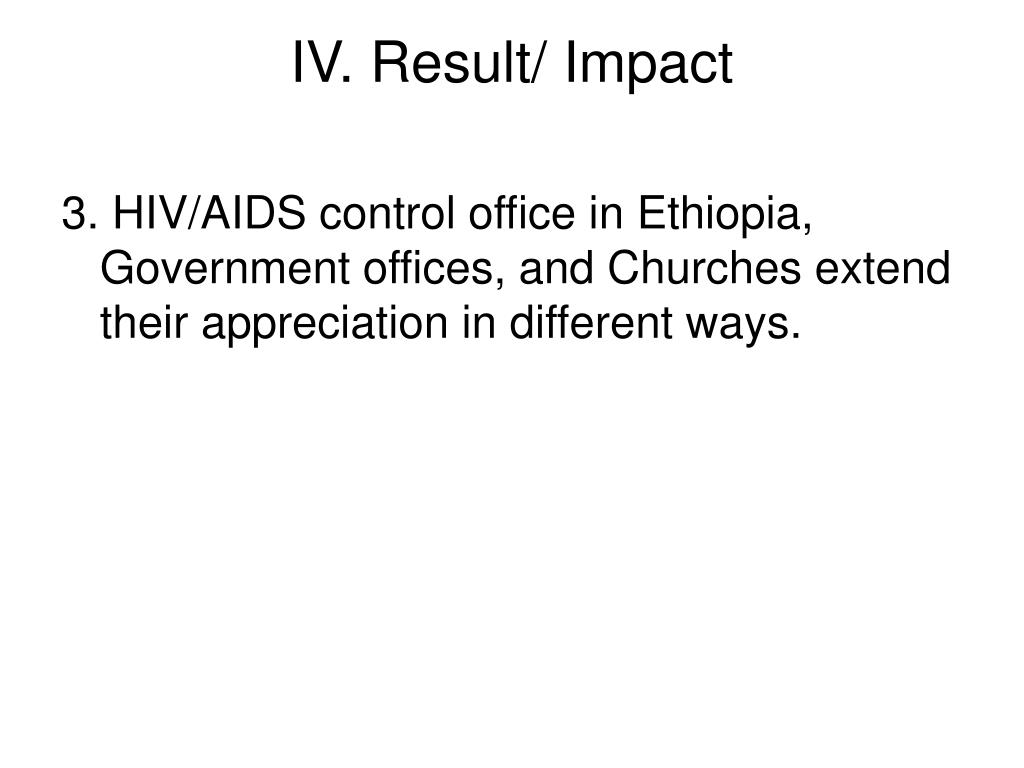 IV. Result/ Impact

3. HIV/AIDS control office in Ethiopia, Government offices, and Churches extend their appreciation in different ways.